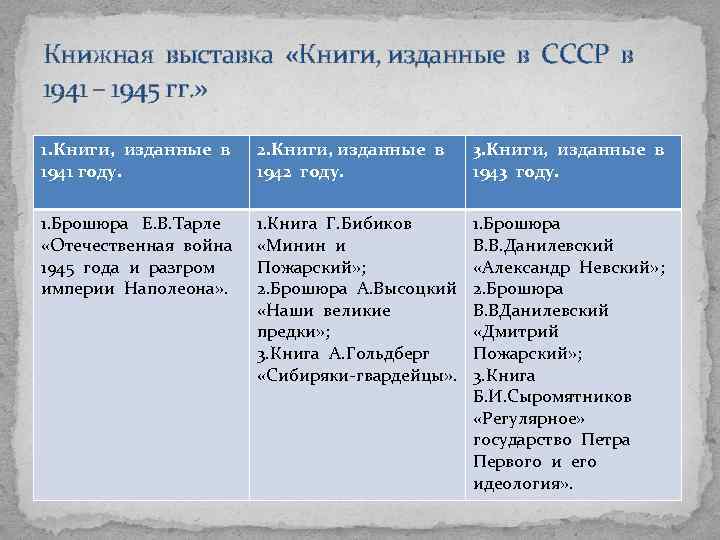 Книжная выставка «Книги, изданные в СССР в 1941 – 1945 гг.»

| 1.Книги, изданные в 1941 году. | 2.Книги, изданные в 1942 году. | 3.Книги, изданные в 1943 году. |
|---|---|---|
| 1.Брошюра Е.В.Тарле «Отечественная война 1945 года и разгром империи Наполеона». | 1.Книга Г.Бибиков «Минин и Пожарский»; 2.Брошюра А.Высоцкий «Наши великие предки»; 3.Книга А.Гольдберг «Сибиряки-гвардейцы». | 1.Брошюра В.В.Данилевский «Александр Невский»; 2.Брошюра В.ВДанилевский «Дмитрий Пожарский»; 3.Книга Б.И.Сыромятников «Регулярное» государство Петра Первого и его идеология». |